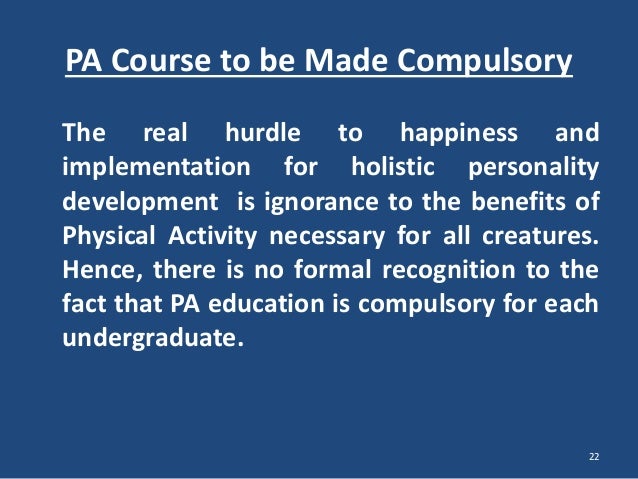 PA Course to be Made Compulsory

The real hurdle to happiness and implementation for holistic personality development is ignorance to the benefits of Physical Activity necessary for all creatures. Hence, there is no formal recognition to the fact that PA education is compulsory for each undergraduate.

22